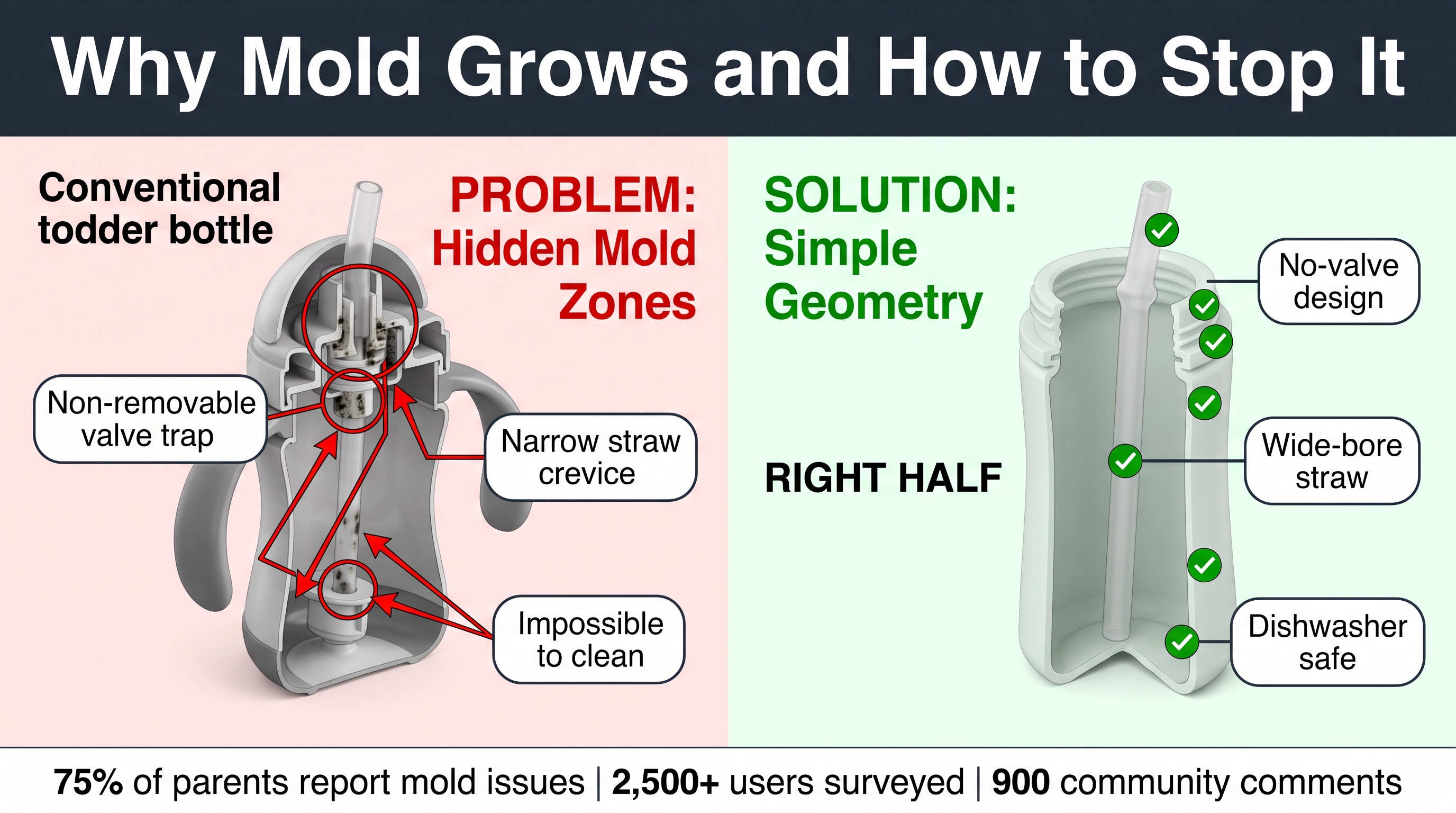 Why Mold Grows and How to Stop It

Conventional todder bottle

PROBLEM: Hidden Mold Zones

Non-removable valve trap

Narrow straw crevice

Impossible to clean

SOLUTION: Simple Geometry

RIGHT HALF

No-valve design

Wide-bore straw

Dishwasher safe

75% of parents report mold issues | 2,500+ users surveyed | 900 community comments